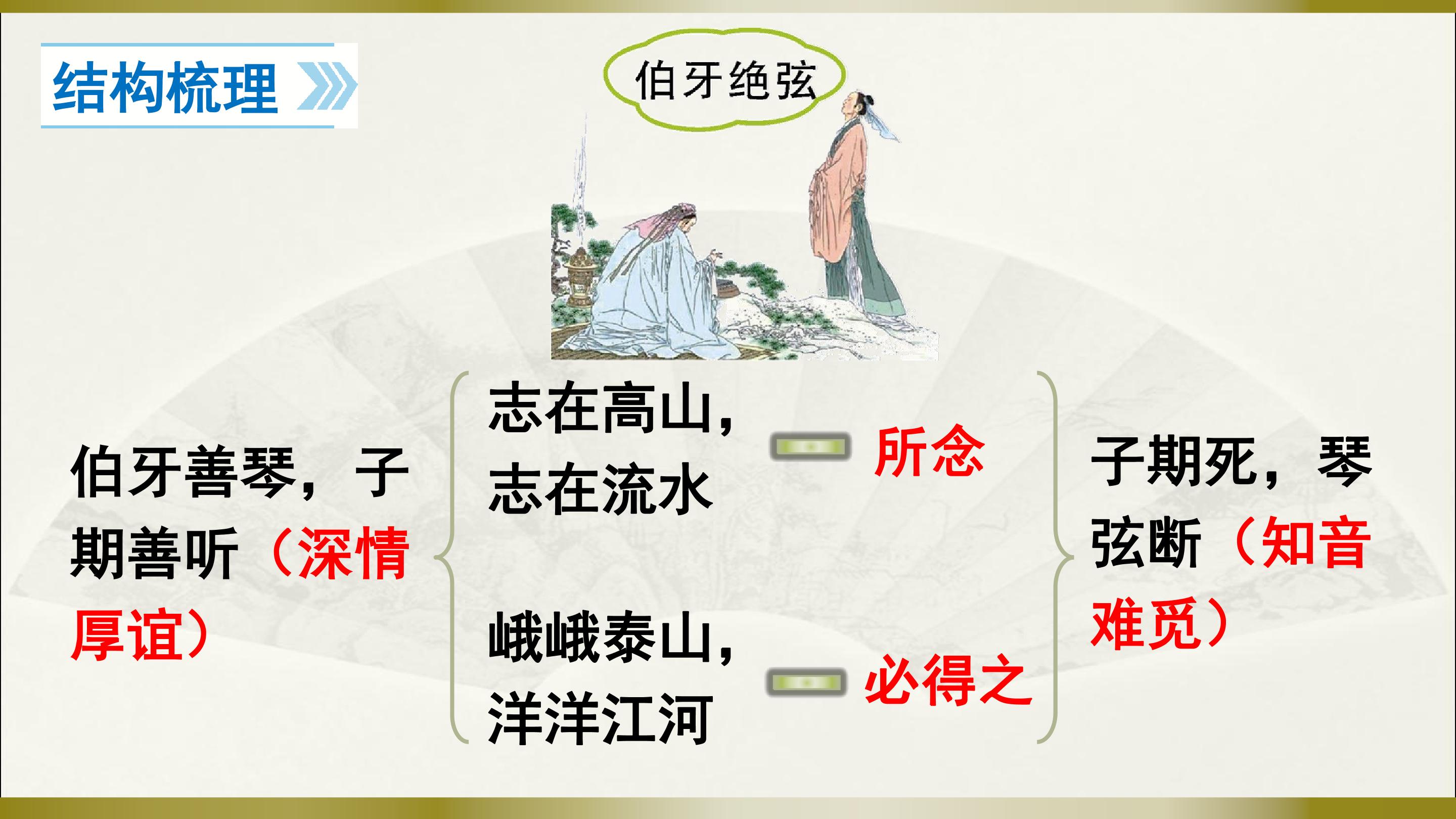 结构梳理

伯牙绝弦

伯牙善琴，子期善听（深情厚谊）

志在高山，志在流水

所念

峨峨泰山，洋洋江河

必得之

子期死，琴弦断（知音难觅）